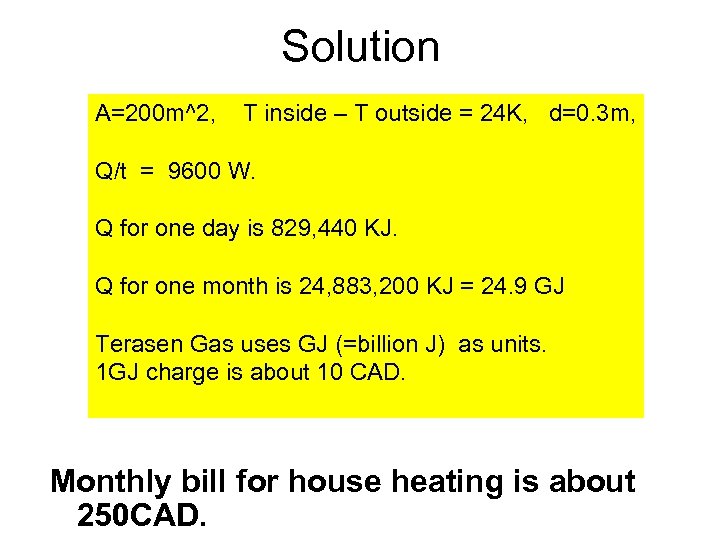 Solution

A=200m^2, T inside – T outside = 24K, d=0.3m,

Q/t = 9600 W.

Q for one day is 829,440 KJ.

Q for one month is 24,883,200 KJ = 24.9 GJ

Terasen Gas uses GJ (=billion J) as units.
1GJ charge is about 10 CAD.

Monthly bill for house heating is about 250CAD.